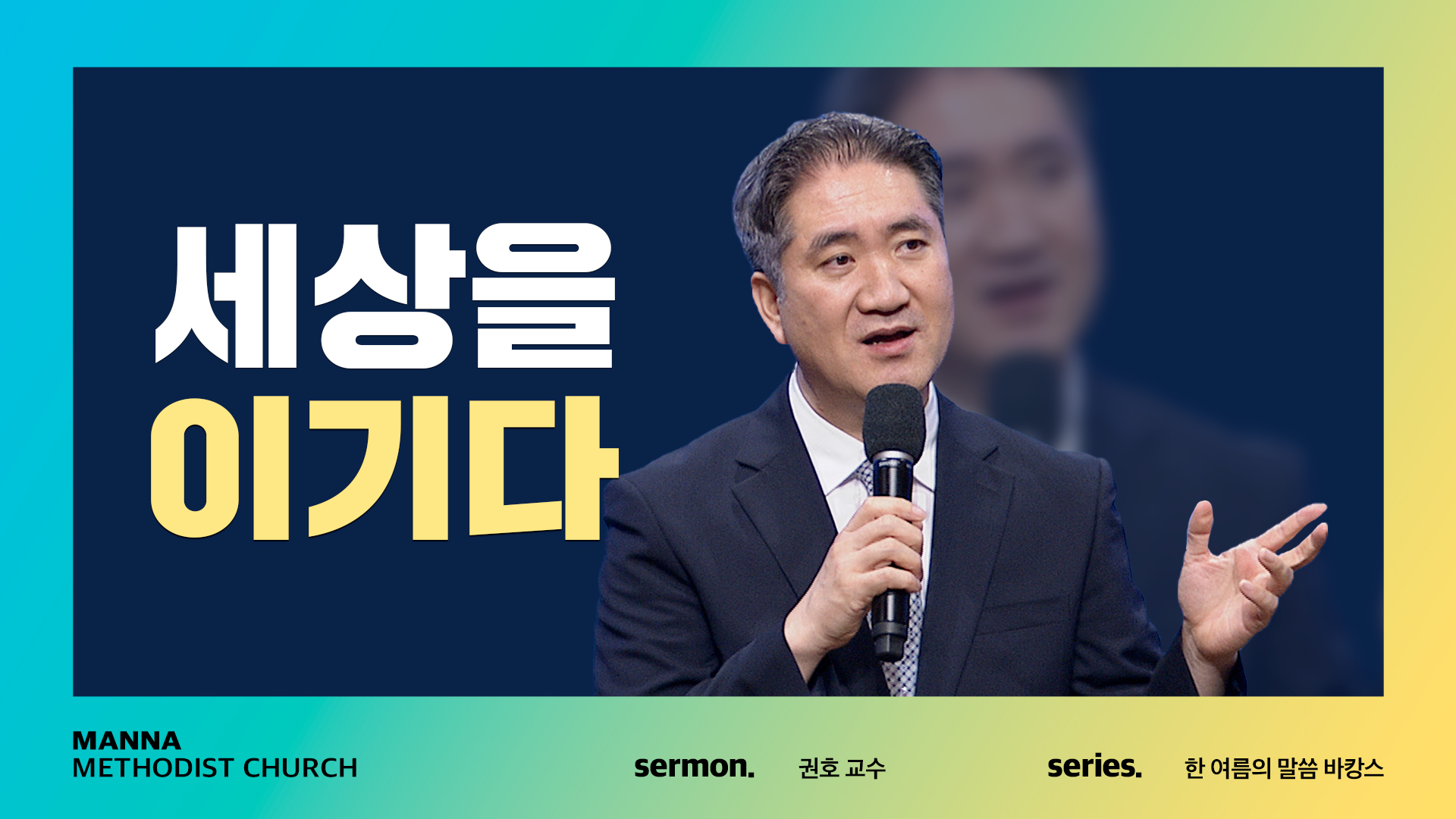 세상을
이기다

MANNA
METHODIST CHURCH

sermon. 권호 교수

series. 한 여름의 말씀 바캉스